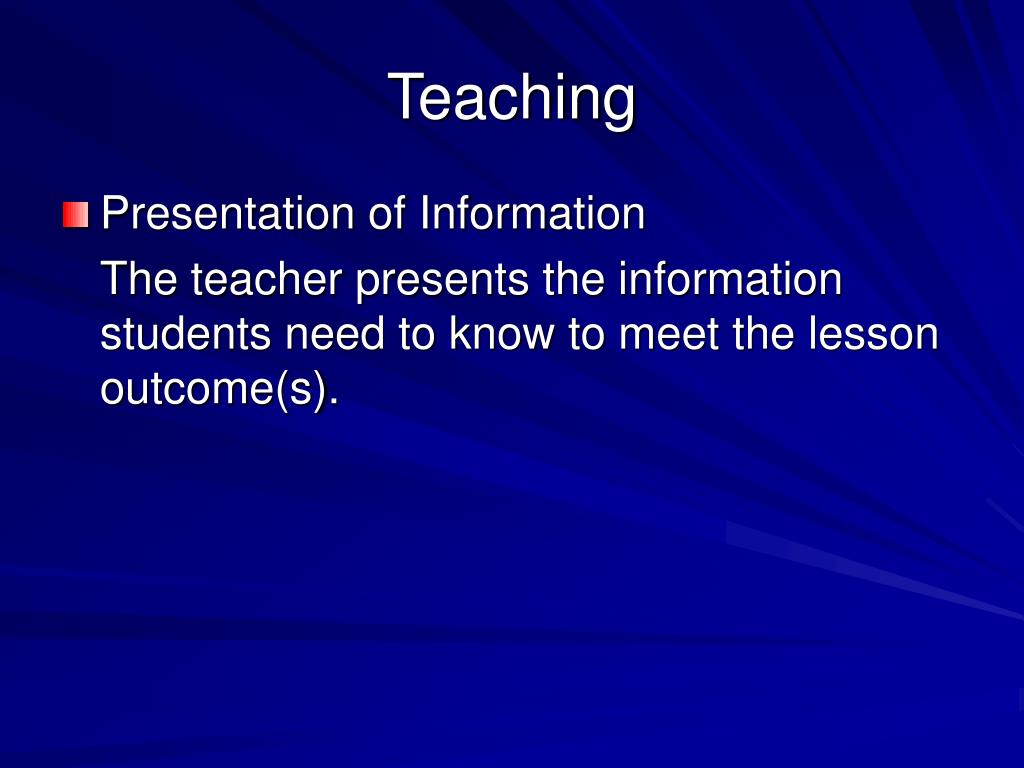 Teaching

Presentation of Information

The teacher presents the information students need to know to meet the lesson outcome(s).